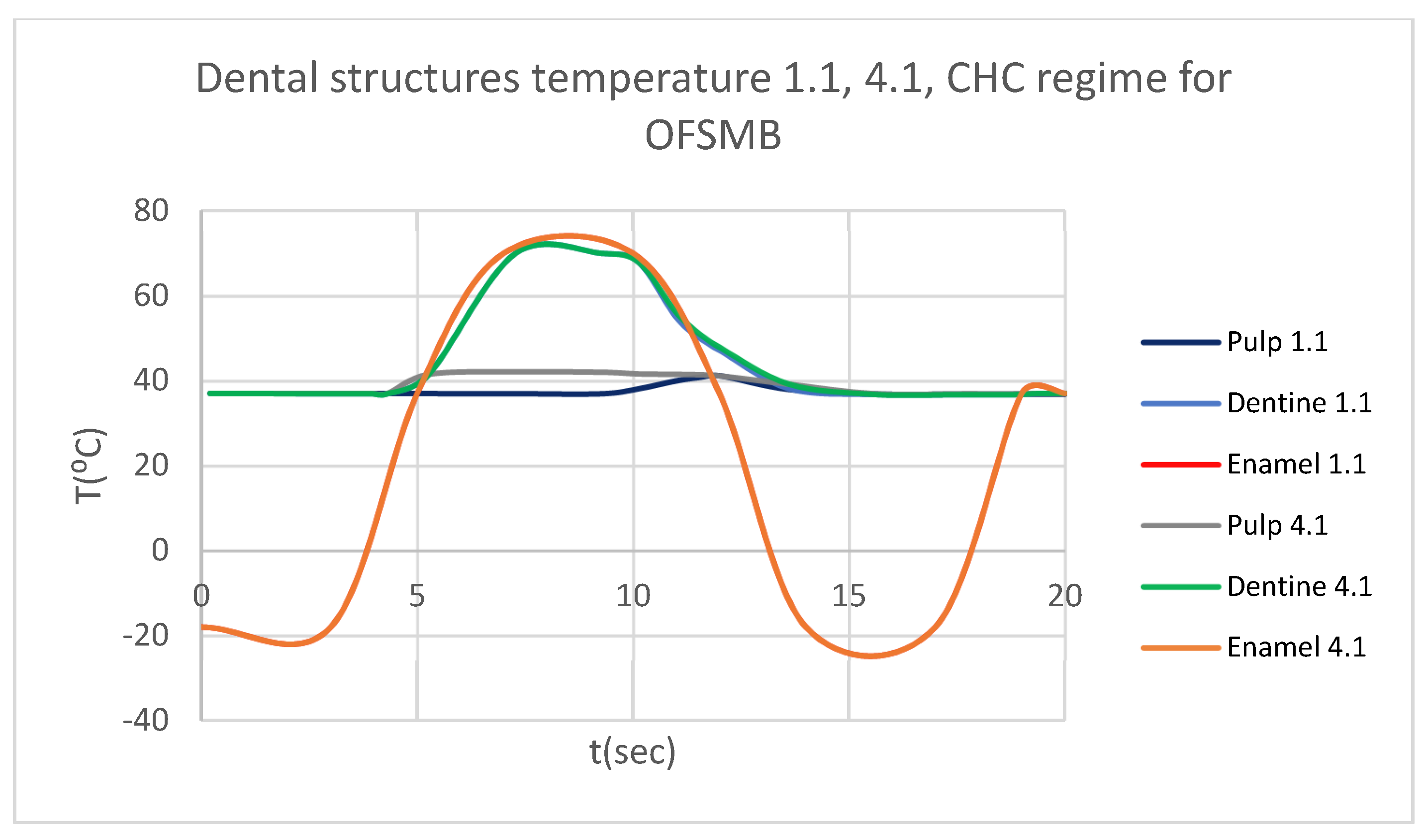 Dental structures temperature 1.1, 4.1, CHC regime for OFSMB

80
60
40
20
0
-20
-40

T(ºC)

0
5
10
15
20

t(sec)

Pulp 1.1
Dentine 1.1
Enamel 1.1
Pulp 4.1
Dentine 4.1
Enamel 4.1